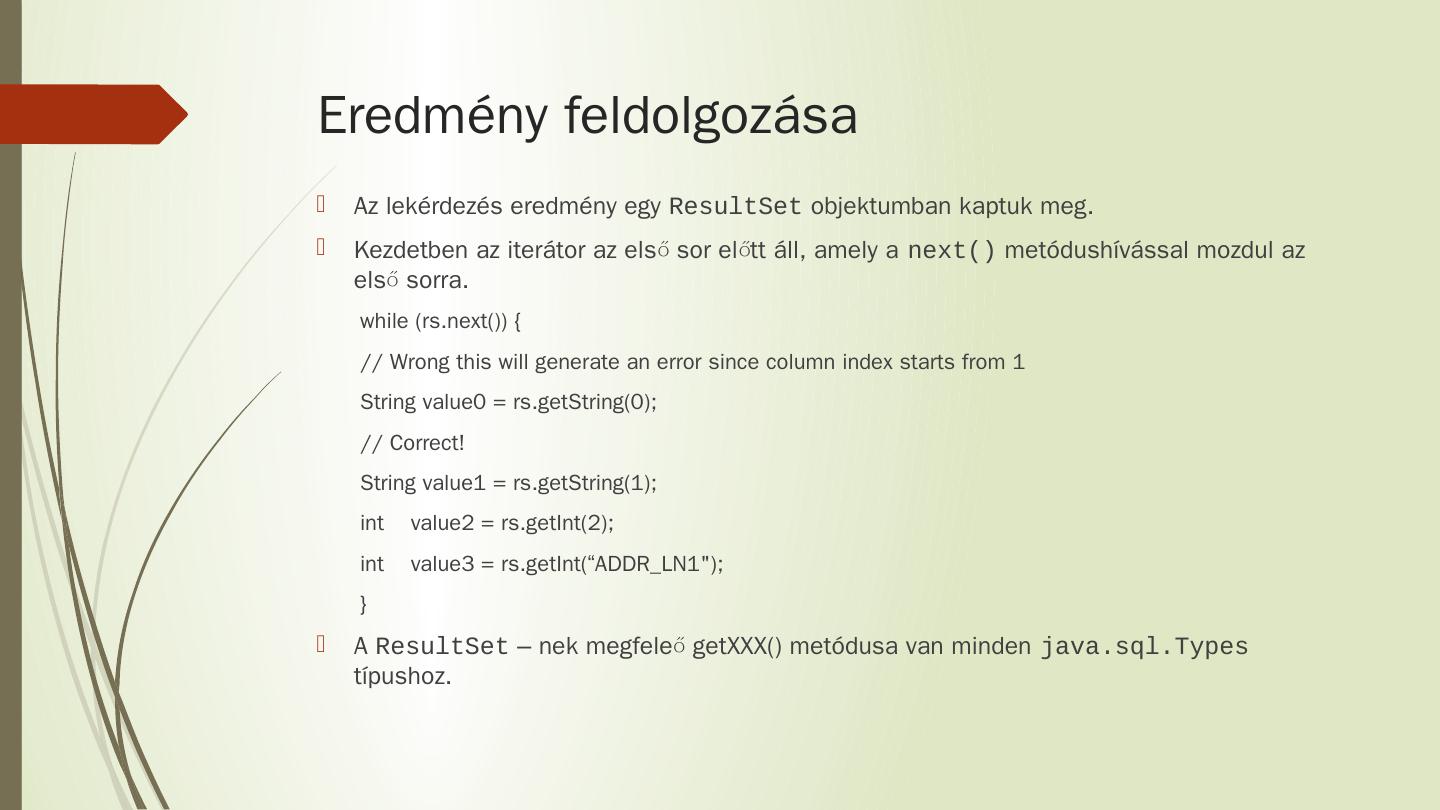 Eredmény feldolgozása

Az lekérdezés eredmény egy ResultSet objektumban kaptuk meg.

Kezdetben az iterátor az első sor előtt áll, amely a next() metódushívással mozdul az első sorra.

while (rs.next()) {

// Wrong this will generate an error since column index starts from 1

String value0 = rs.getString(0);

// Correct!

String value1 = rs.getString(1);

int value2 = rs.getInt(2);

int value3 = rs.getInt(“ADDR_LN1");

}

A ResultSet – nek megfelelő getXXX() metódusa van minden java.sql.Types típushoz.